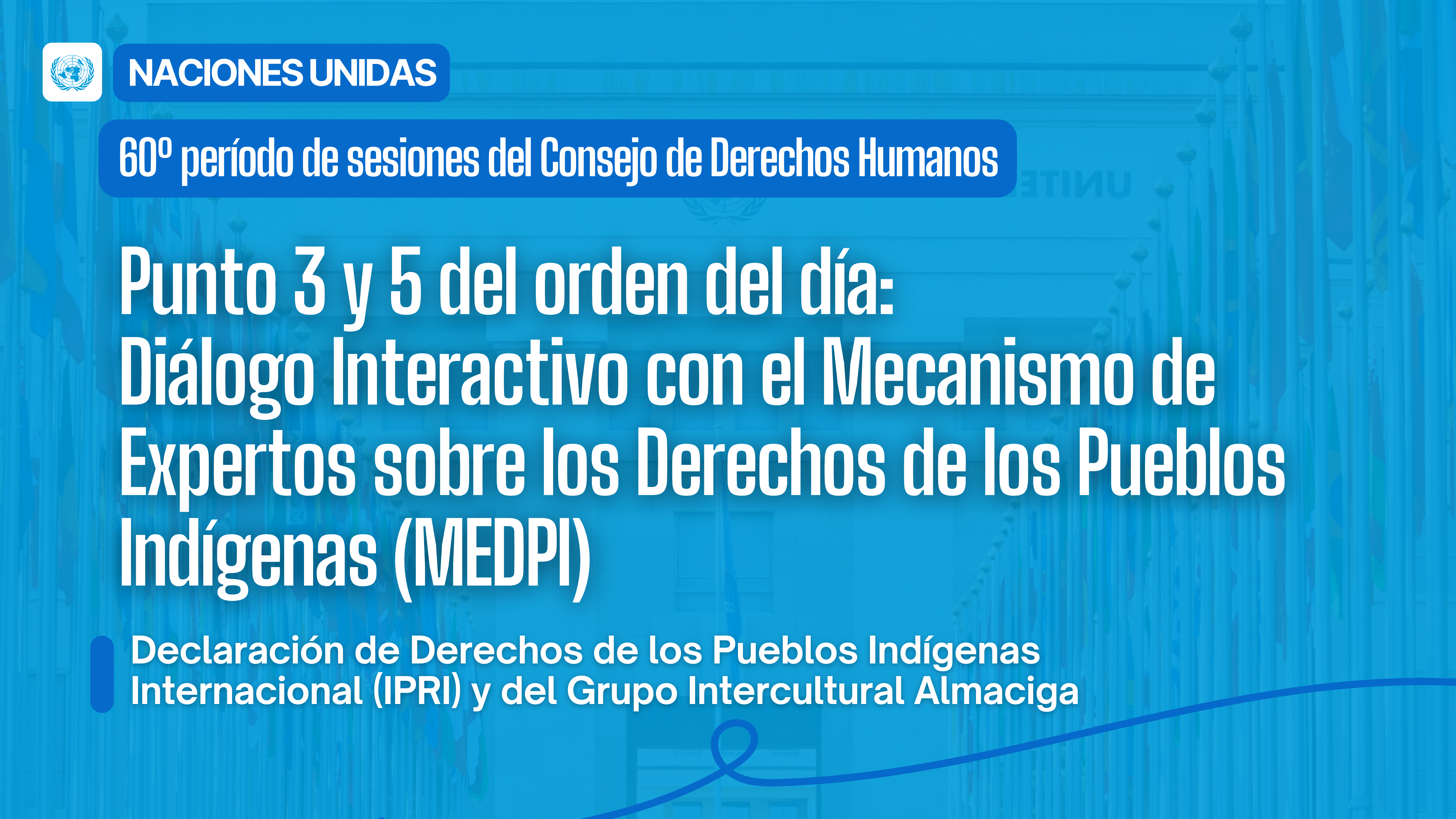 NACIONES UNIDAS

60º período de sesiones del Consejo de Derechos Humanos

Punto 3 y 5 del orden del día: Diálogo Interactivo con el Mecanismo de Expertos sobre los Derechos de los Pueblos Indígenas (MEDPI)

Declaración de Derechos de los Pueblos Indígenas Internacional (IPRI) y del Grupo Intercultural Almaciga